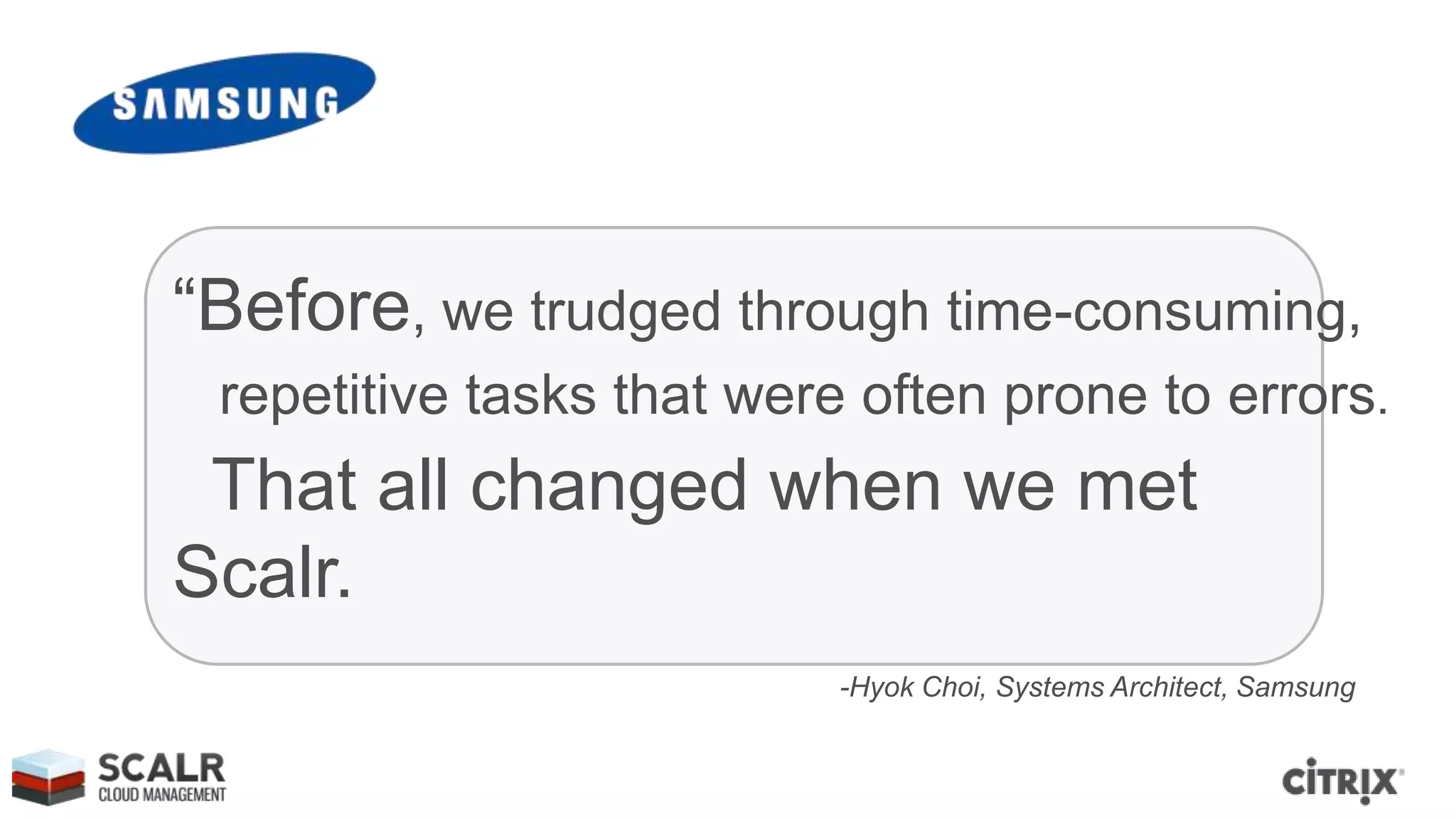 SAMSUNG

“Before, we trudged through time-consuming, repetitive tasks that were often prone to errors. That all changed when we met Scalr.

-Hyok Choi, Systems Architect, Samsung

SCALR
CLOUD MANAGEMENT

CiTRIX